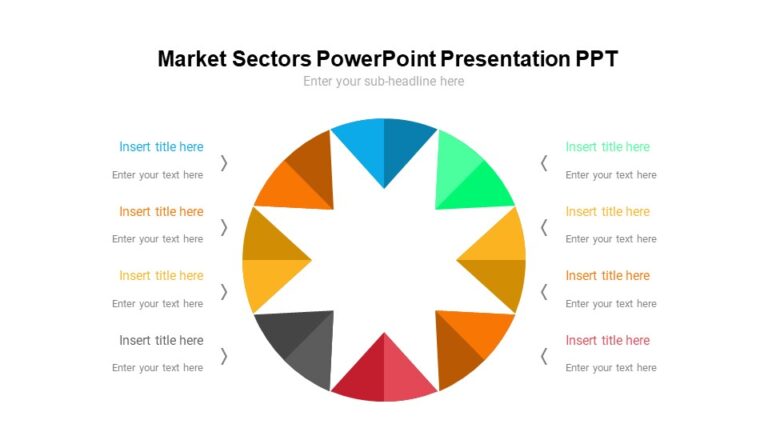 Market Sectors PowerPoint Presentation PPT
Enter your sub-headline here

Insert title here
Enter your text here

Insert title here
Enter your text here

Insert title here
Enter your text here

Insert title here
Enter your text here

Insert title here
Enter your text here

Insert title here
Enter your text here

Insert title here
Enter your text here

Insert title here
Enter your text here